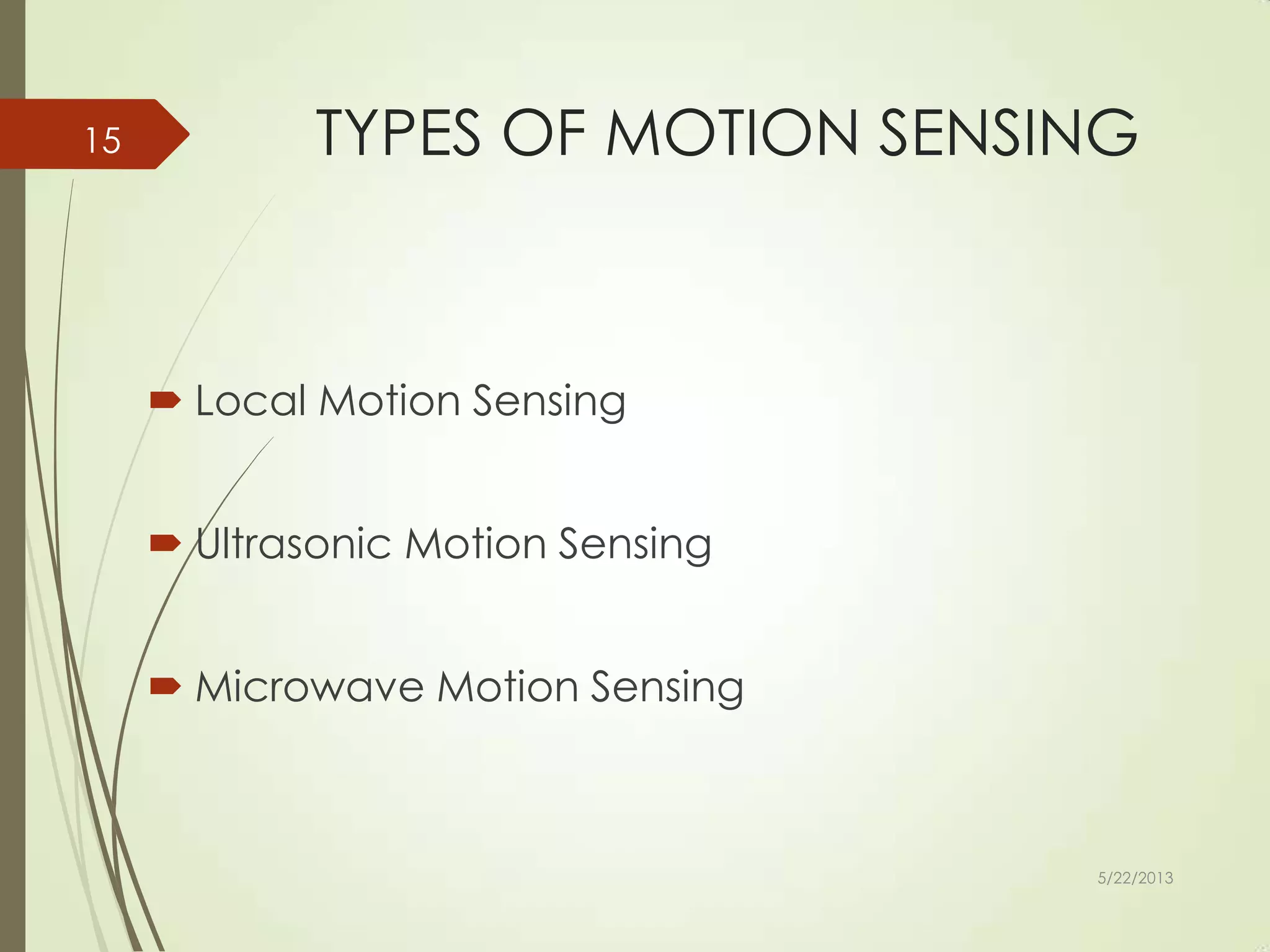 15

TYPES OF MOTION SENSING

Local Motion Sensing

Ultrasonic Motion Sensing

Microwave Motion Sensing

5/22/2013